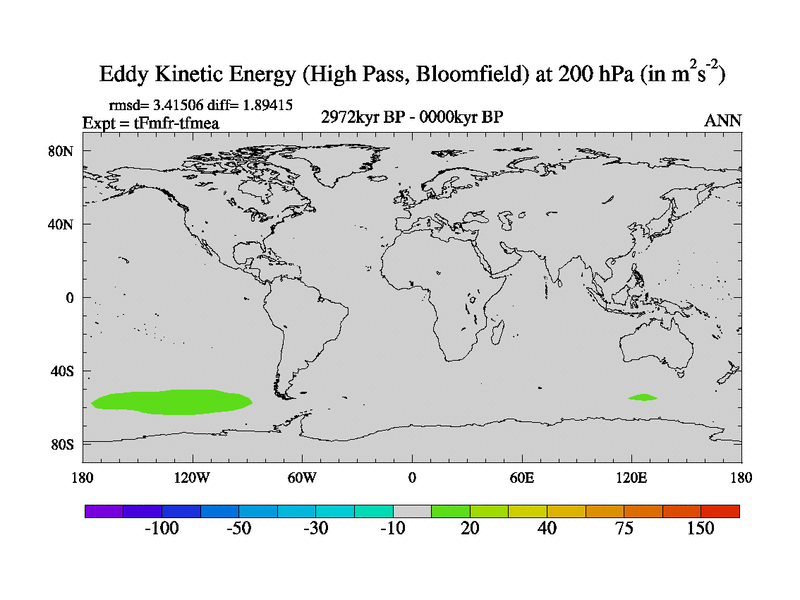 Eddy Kinetic Energy (High Pass, Bloomfield) at 200 hPa (in $m^2s^{-2}$)

rmsd= 3.41506 diff= 1.89415
Expt = tFmfr-tfmea

2972kyr BP - 0000kyr BP

ANN

80N
40N
0
40S
80S

180 120W 60W 0 60E 120E 180

-100 -50 -30 -10 20 40 75 150